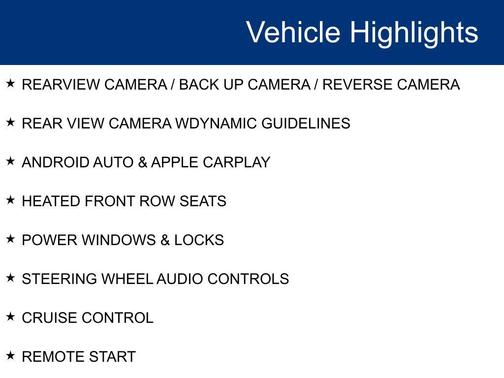 Vehicle Highlights

★ REARVIEW CAMERA / BACK UP CAMERA / REVERSE CAMERA

★ REAR VIEW CAMERA WDYNAMIC GUIDELINES

★ ANDROID AUTO & APPLE CARPLAY

★ HEATED FRONT ROW SEATS

★ POWER WINDOWS & LOCKS

★ STEERING WHEEL AUDIO CONTROLS

★ CRUISE CONTROL

★ REMOTE START